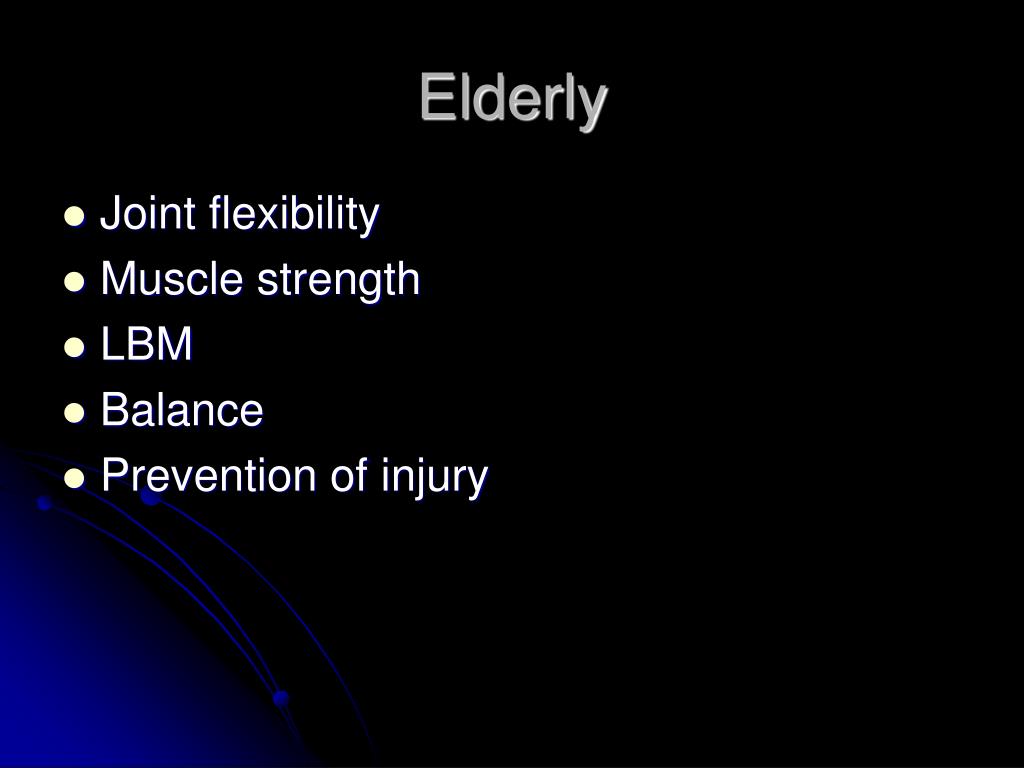 Elderly

- Joint flexibility
- Muscle strength
- LBM
- Balance
- Prevention of injury